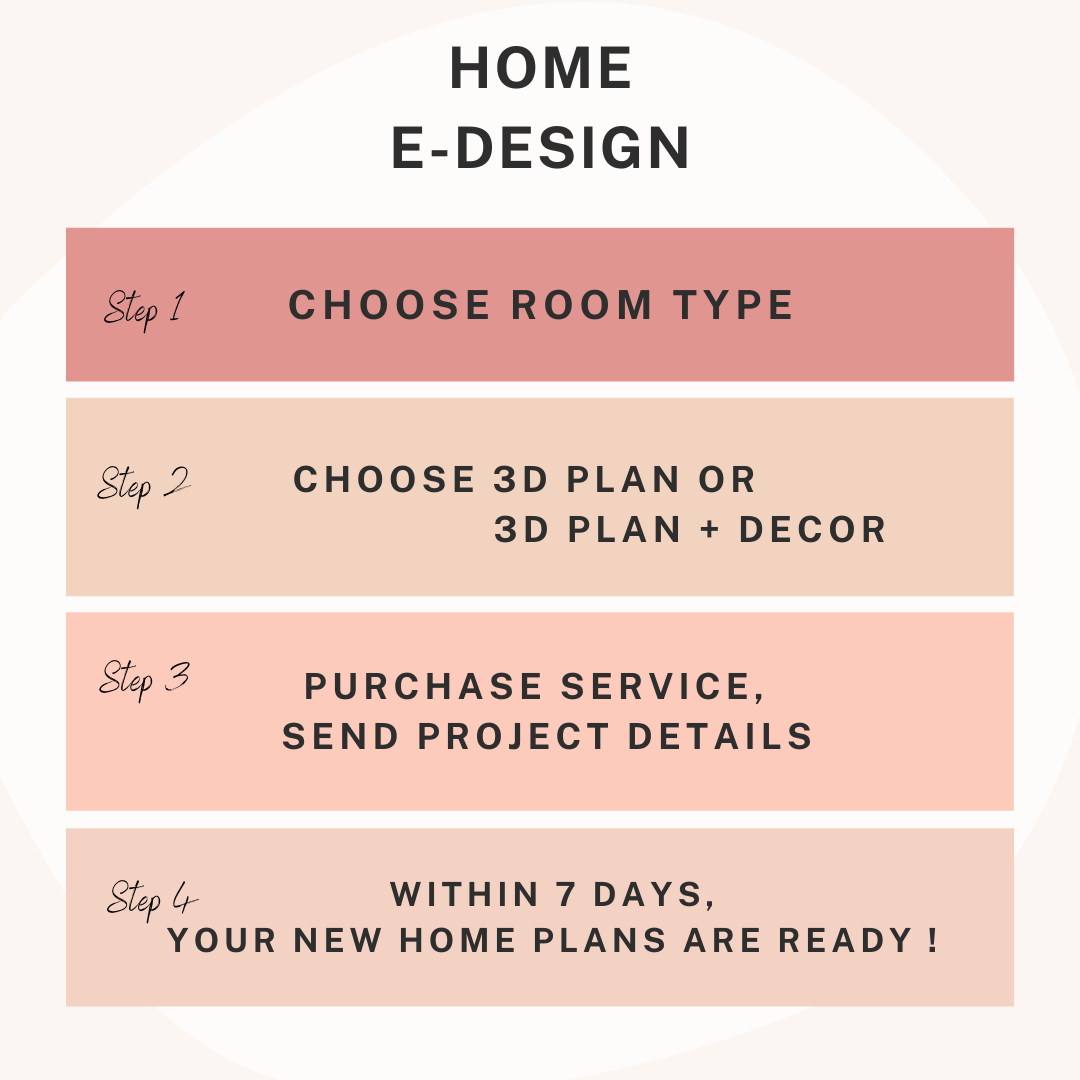 HOME
E-DESIGN

Step 1 CHOOSE ROOM TYPE

Step 2 CHOOSE 3D PLAN OR
3D PLAN + DECOR

Step 3 PURCHASE SERVICE,
SEND PROJECT DETAILS

Step 4 WITHIN 7 DAYS,
YOUR NEW HOME PLANS ARE READY !